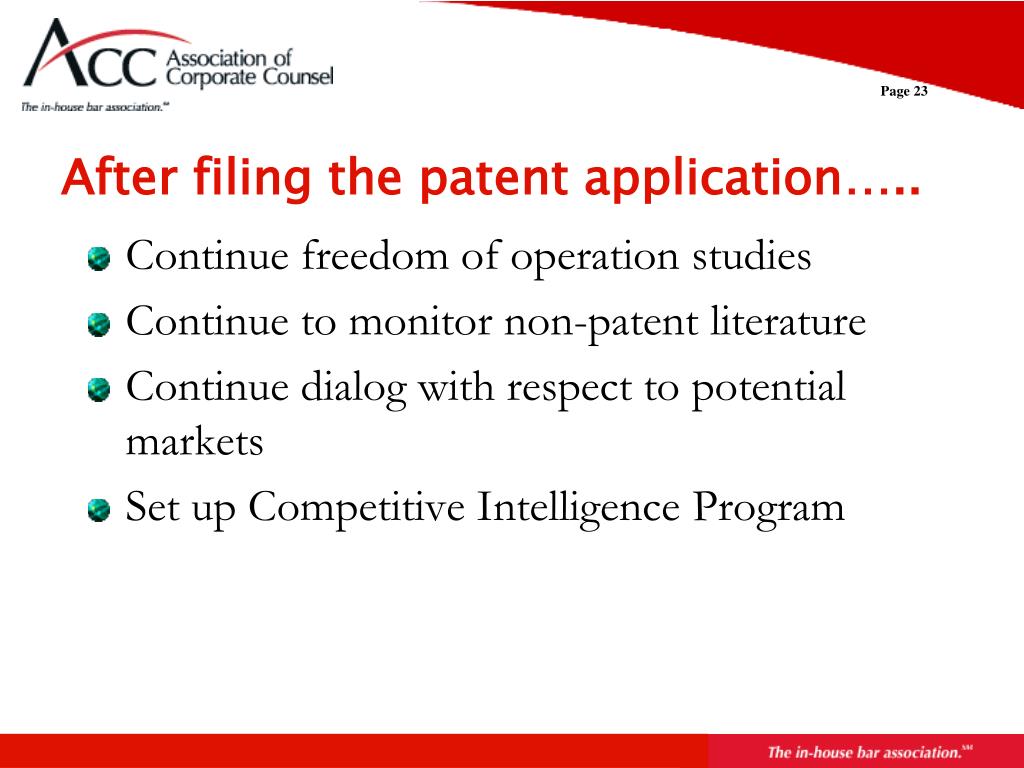 ACC Association of Corporate Counsel
The in-house bar association.℠

Page 23

After filing the patent application…..

Continue freedom of operation studies

Continue to monitor non-patent literature

Continue dialog with respect to potential markets

Set up Competitive Intelligence Program

The in-house bar association.℠